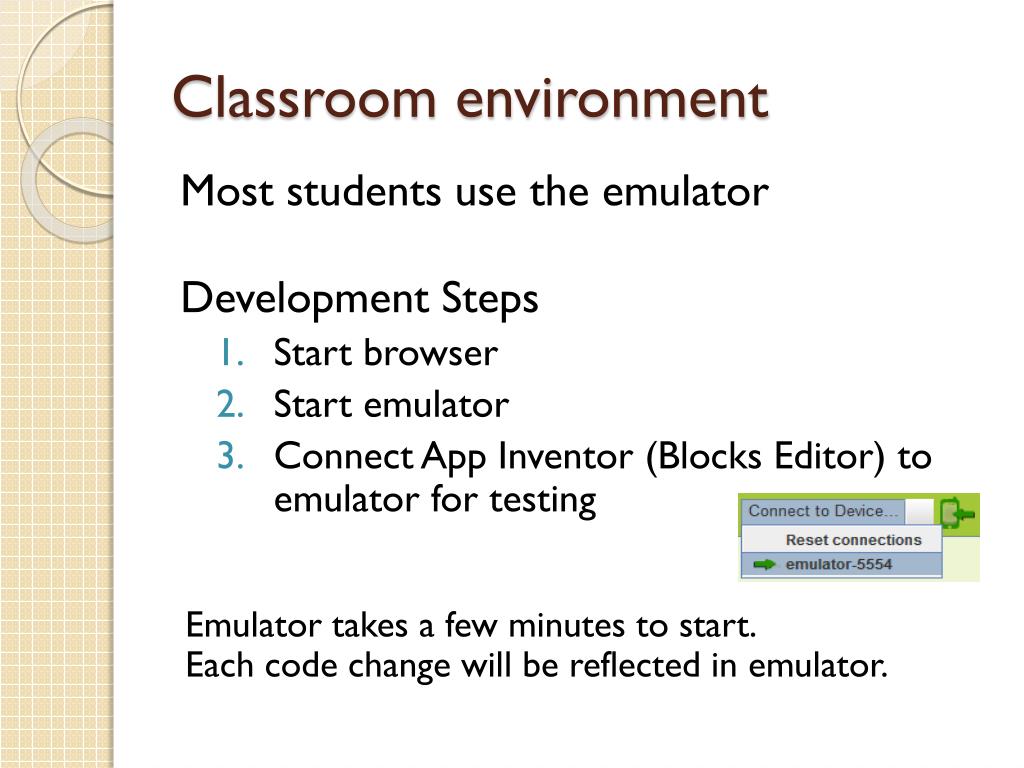 Classroom environment

Most students use the emulator

Development Steps

1. Start browser
2. Start emulator
3. Connect App Inventor (Blocks Editor) to emulator for testing

Connect to Device...
Reset connections
emulator-5554

Emulator takes a few minutes to start.
Each code change will be reflected in emulator.